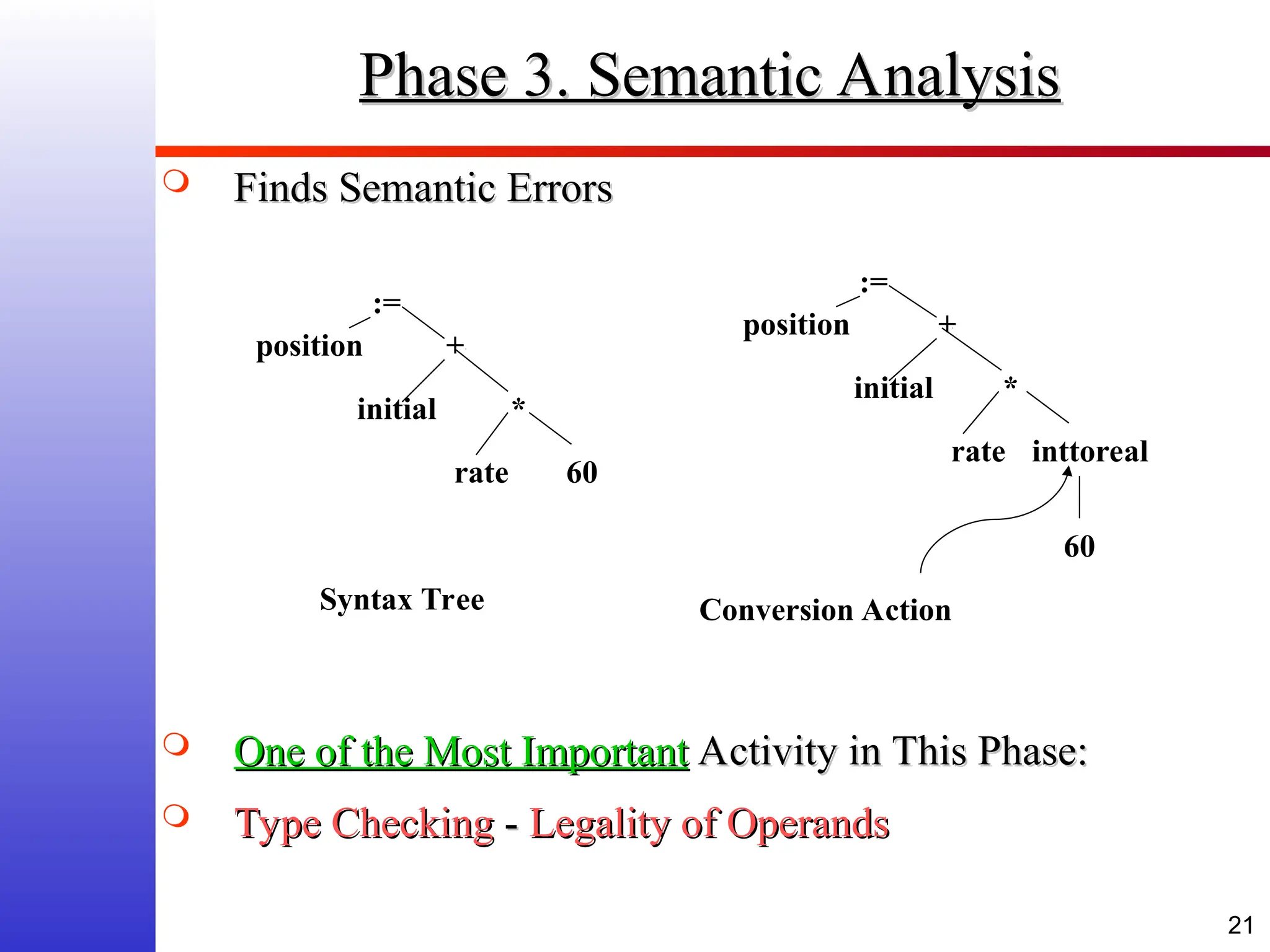 Phase 3. Semantic Analysis

Finds Semantic Errors

:=
position
+
initial
*
rate
60

Syntax Tree

:=
position
+
initial
*
rate
inttoreal
60

Conversion Action

One of the Most Important Activity in This Phase:

Type Checking - Legality of Operands

21